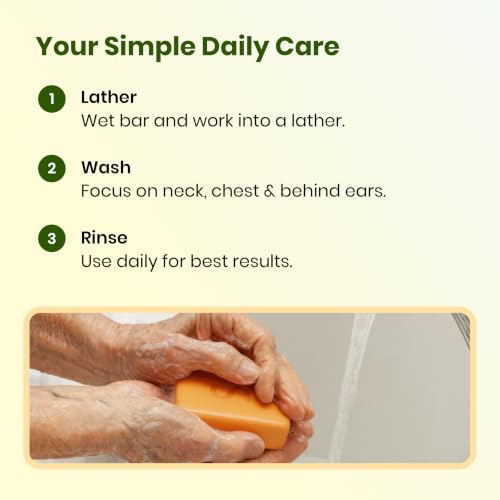 Your Simple Daily Care

1 Lather
Wet bar and work into a lather.

2 Wash
Focus on neck, chest & behind ears.

3 Rinse
Use daily for best results.